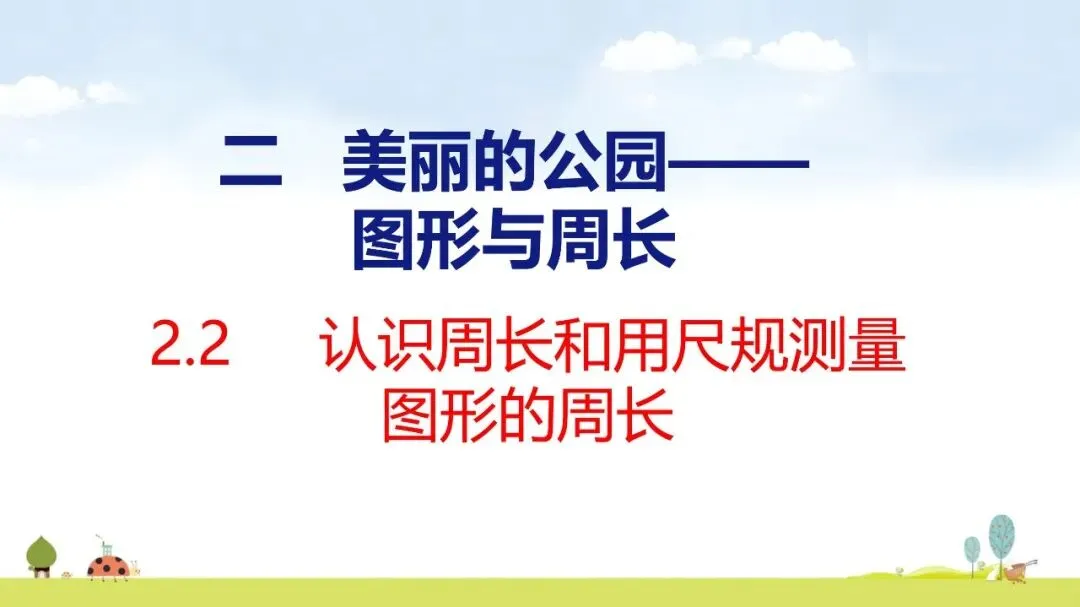 二 美丽的公园——图形与周长

2.2 认识周长和用尺规测量图形的周长